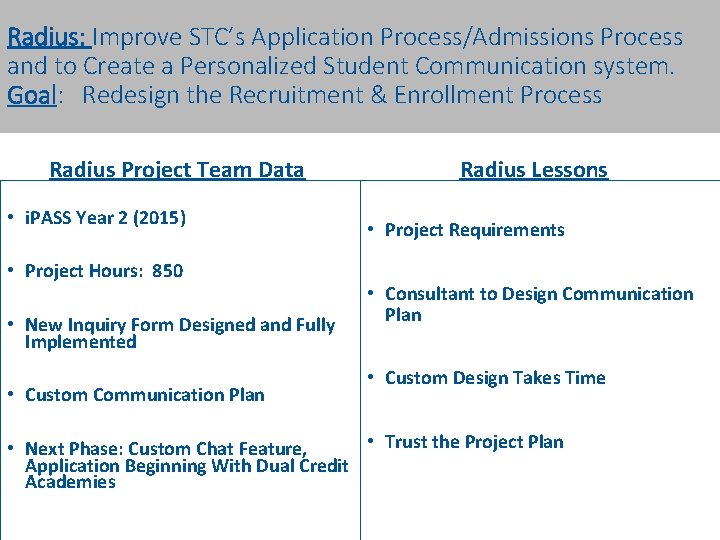 Radius: Improve STC's Application Process/Admissions Process and to Create a Personalized Student Communication system.
Goal: Redesign the Recruitment & Enrollment Process

Radius Project Team Data

• iPASS Year 2 (2015)
• Project Hours: 850
• New Inquiry Form Designed and Fully Implemented
• Custom Communication Plan
• Next Phase: Custom Chat Feature, Application Beginning With Dual Credit Academies

Radius Lessons

• Project Requirements
• Consultant to Design Communication Plan
• Custom Design Takes Time
• Trust the Project Plan